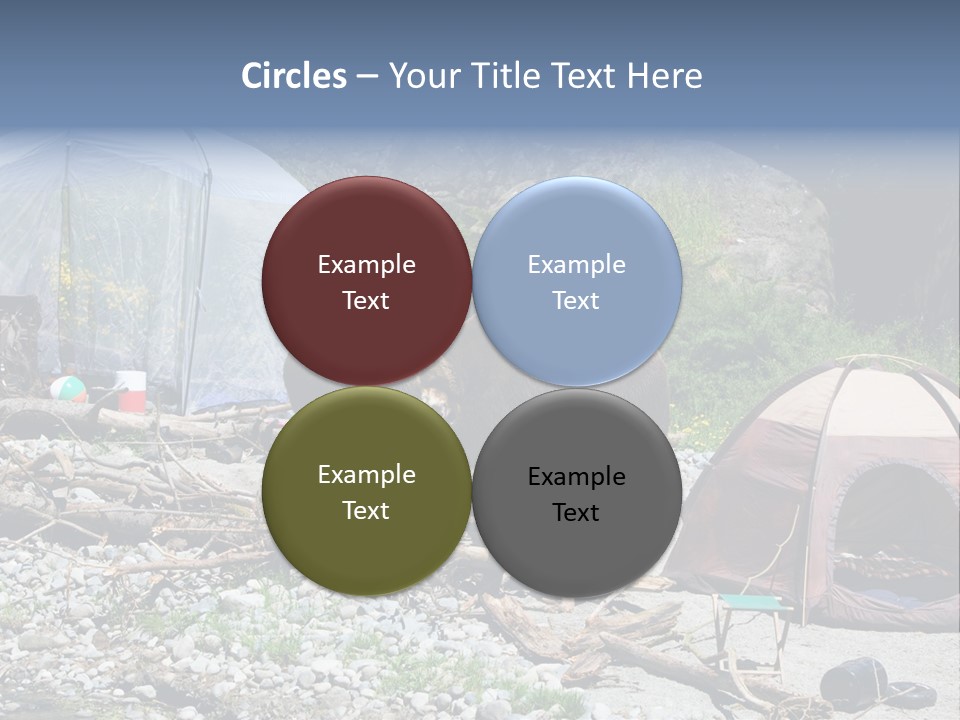 Circles – Your Title Text Here

Example Text

Example Text

Example Text

Example Text